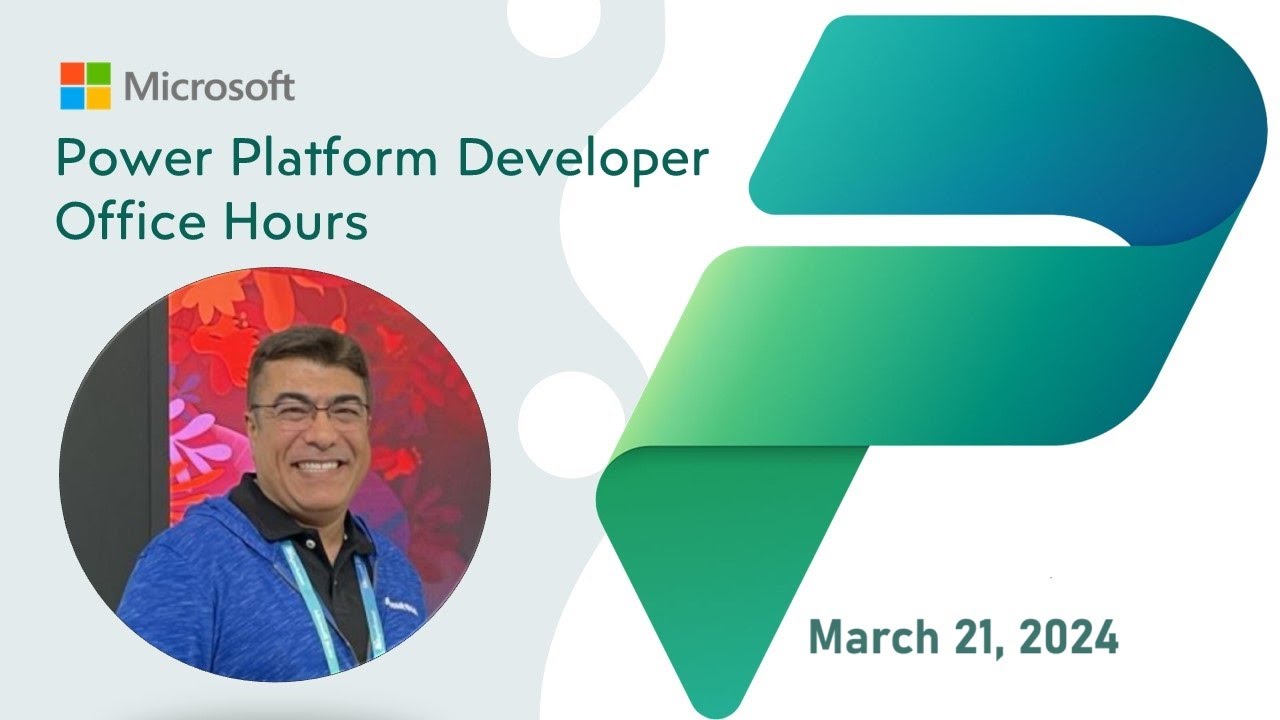 Microsoft

Power Platform Developer Office Hours

March 21, 2024